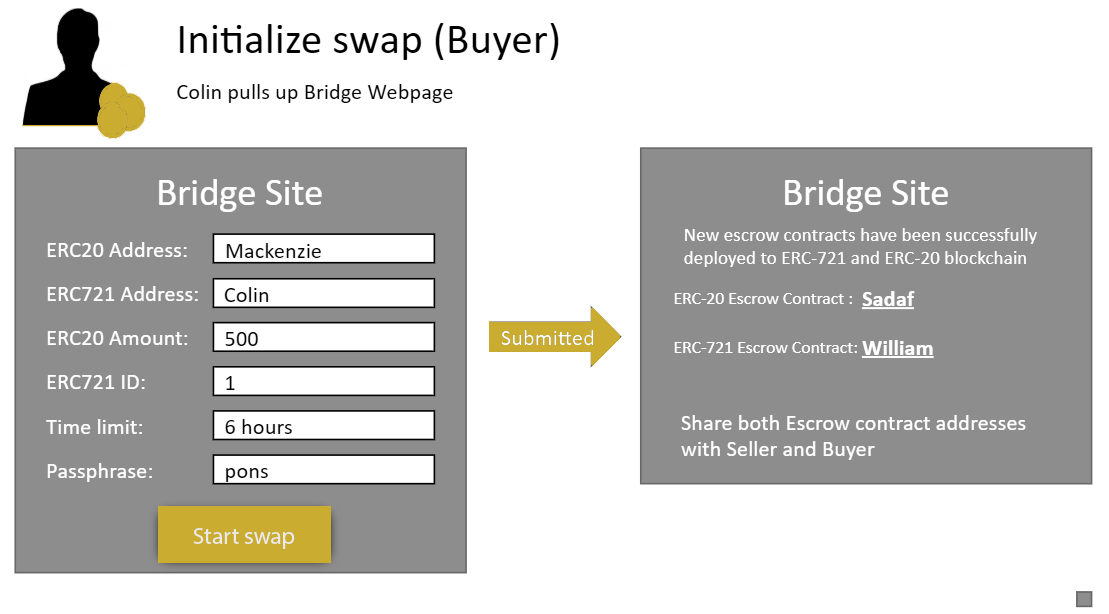 Initialize swap (Buyer)

Colin pulls up Bridge Webpage

Bridge Site

ERC20 Address: Mackenzie

ERC721 Address: Colin

ERC20 Amount: 500

ERC721 ID: 1

Time limit: 6 hours

Passphrase: pons

Start swap

Submitted

Bridge Site

New escrow contracts have been successfully deployed to ERC-721 and ERC-20 blockchain

ERC-20 Escrow Contract : Sadaf

ERC-721 Escrow Contract: William

Share both Escrow contract addresses with Seller and Buyer